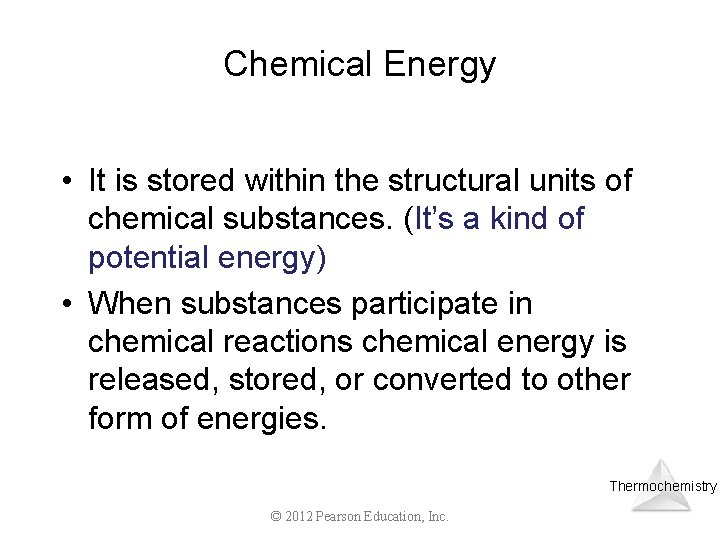 Chemical Energy

• It is stored within the structural units of chemical substances. (It's a kind of potential energy)

• When substances participate in chemical reactions chemical energy is released, stored, or converted to other form of energies.

Thermochemistry

© 2012 Pearson Education, Inc.